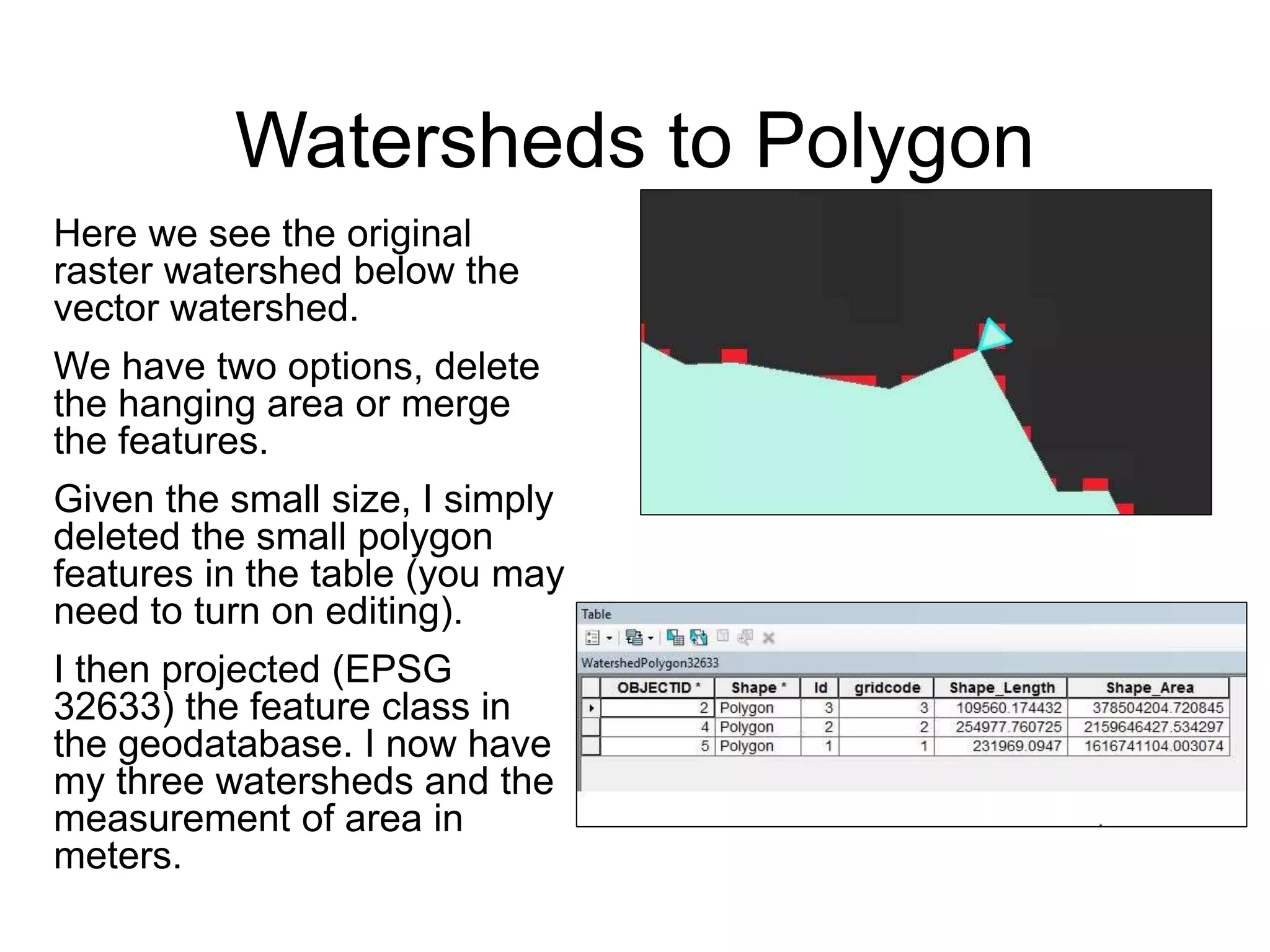 Watersheds to Polygon

Here we see the original raster watershed below the vector watershed.

We have two options, delete the hanging area or merge the features.

Given the small size, I simply deleted the small polygon features in the table (you may need to turn on editing).

I then projected (EPSG 32633) the feature class in the geodatabase. I now have my three watersheds and the measurement of area in meters.

Table

WatershedPolygon32633

| OBJECTID * | Shape * | Id | gridcode | Shape_Length | Shape_Area |
|---|---|---|---|---|---|
| 2 | Polygon | 3 | 3 | 109560.174432 | 378504204.720845 |
| 4 | Polygon | 2 | 2 | 254977.760725 | 2159646427.534297 |
| 5 | Polygon | 1 | 1 | 231969.0947 | 1616741104.003074 |